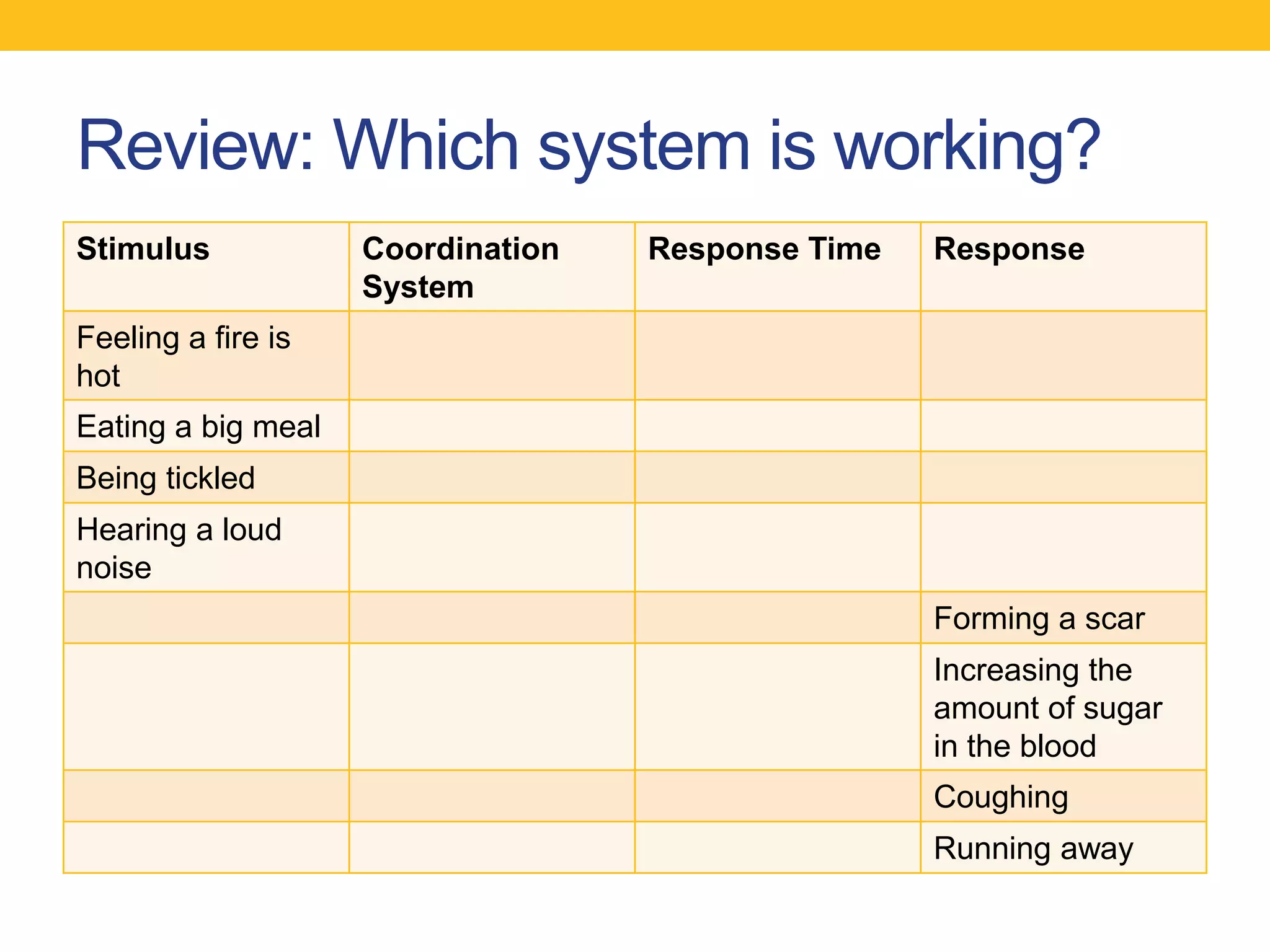 Review: Which system is working?

| Stimulus | Coordination System | Response Time | Response |
|---|---|---|---|
| Feeling a fire is hot | | | |
| Eating a big meal | | | |
| Being tickled | | | |
| Hearing a loud noise | | | |
| | | | Forming a scar |
| | | | Increasing the amount of sugar in the blood |
| | | | Coughing |
| | | | Running away |